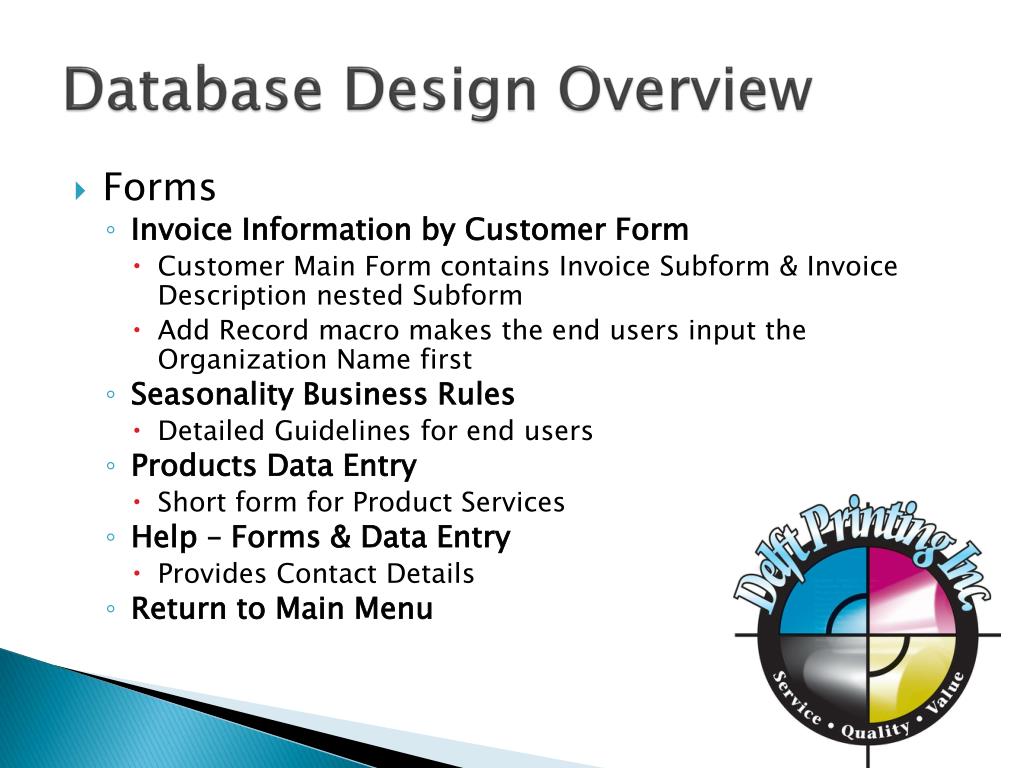 Database Design Overview

Forms

Invoice Information by Customer Form

Customer Main Form contains Invoice Subform & Invoice Description nested Subform

Add Record macro makes the end users input the Organization Name first

Seasonality Business Rules

Detailed Guidelines for end users

Products Data Entry

Short form for Product Services

Help – Forms & Data Entry

Provides Contact Details

Return to Main Menu

Delft Printing Inc.

Service • Quality • Value